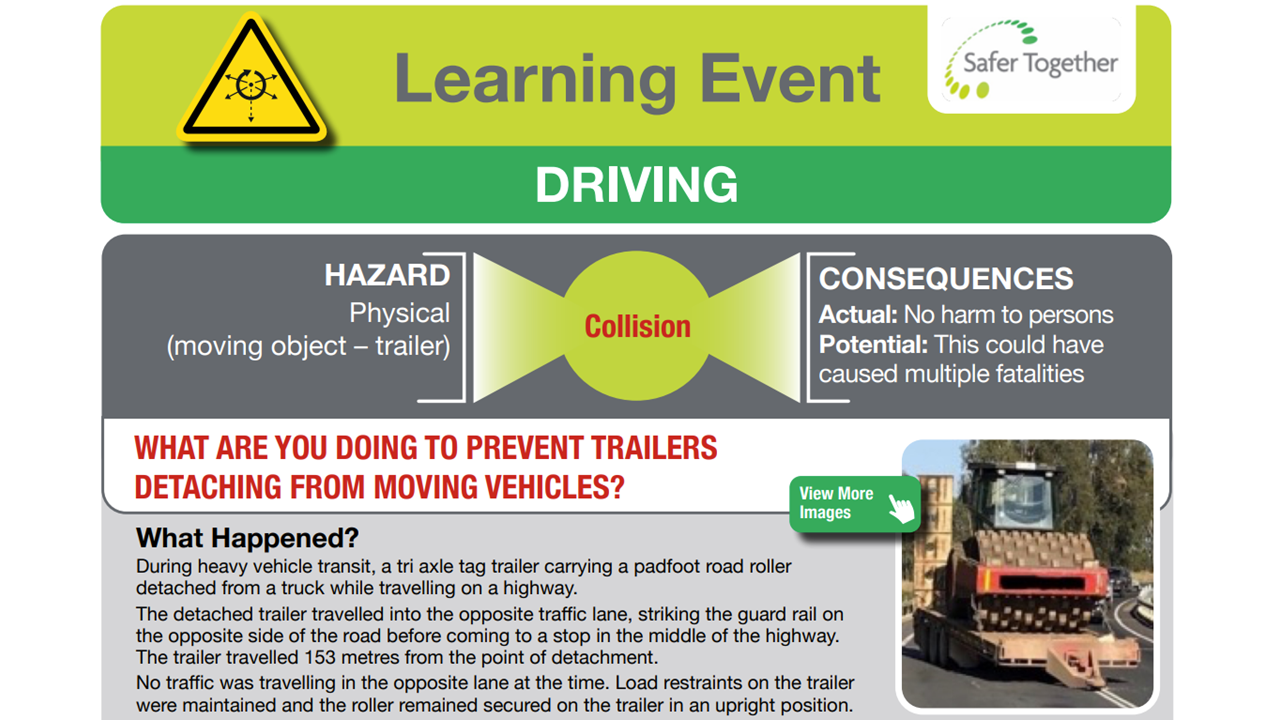 Learning Event

Safer Together

DRIVING

HAZARD
Physical
(moving object – trailer)

Collision

CONSEQUENCES
Actual: No harm to persons
Potential: This could have caused multiple fatalities

WHAT ARE YOU DOING TO PREVENT TRAILERS DETACHING FROM MOVING VEHICLES?

View More Images

What Happened?
During heavy vehicle transit, a tri axle tag trailer carrying a padfoot road roller detached from a truck while travelling on a highway.

The detached trailer travelled into the opposite traffic lane, striking the guard rail on the opposite side of the road before coming to a stop in the middle of the highway. The trailer travelled 153 metres from the point of detachment.

No traffic was travelling in the opposite lane at the time. Load restraints on the trailer were maintained and the roller remained secured on the trailer in an upright position.